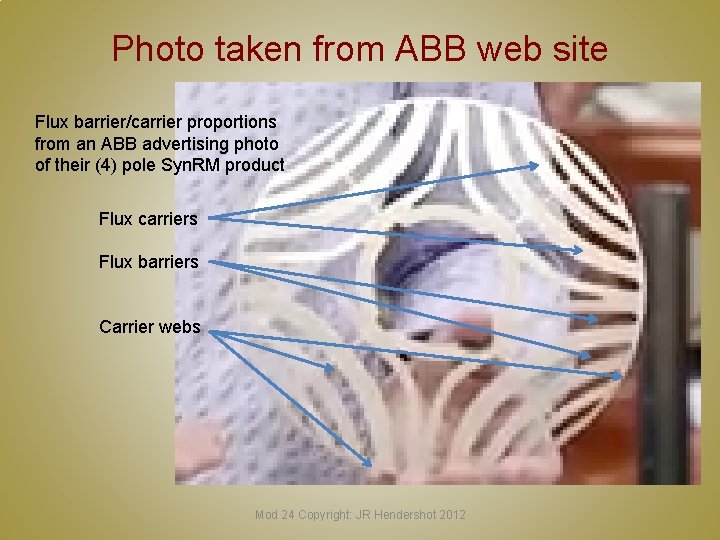 Photo taken from ABB web site

Flux barrier/carrier proportions from an ABB advertising photo of their (4) pole SynRM product

Flux carriers

Flux barriers

Carrier webs

Mod 24 Copyright: JR Hendershot 2012